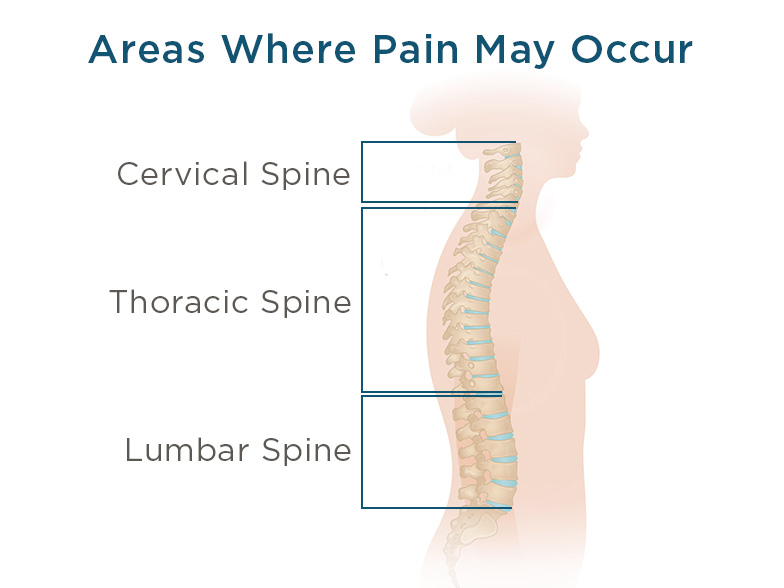 Areas Where Pain May Occur

Cervical Spine

Thoracic Spine

Lumbar Spine